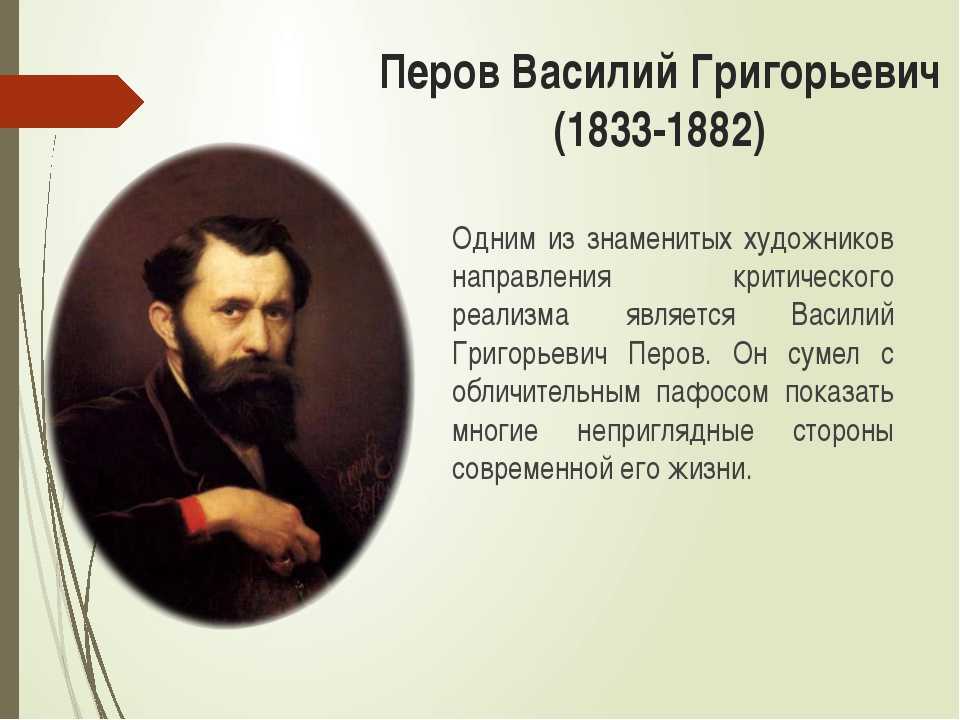 Перов Василий Григорьевич
(1833-1882)

Одним из знаменитых художников направления критического реализма является Василий Григорьевич Перов. Он сумел с обличительным пафосом показать многие неприглядные стороны современной его жизни.